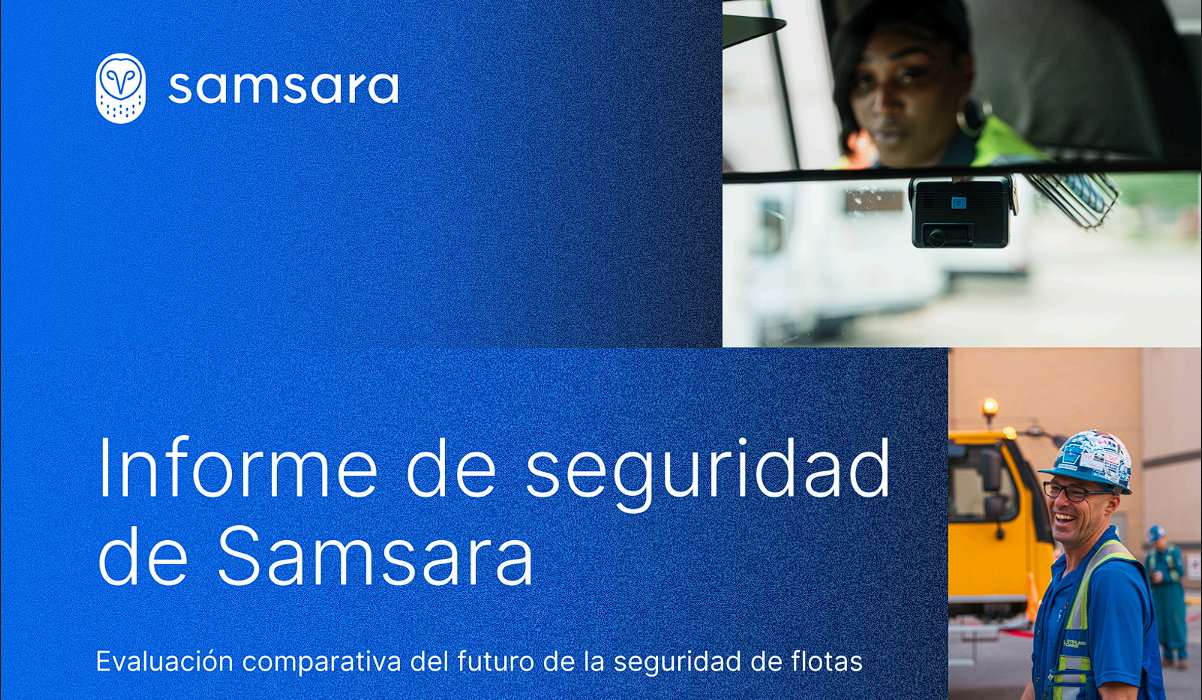 samsara

Informe de seguridad de Samsara

Evaluación comparativa del futuro de la seguridad de flotas